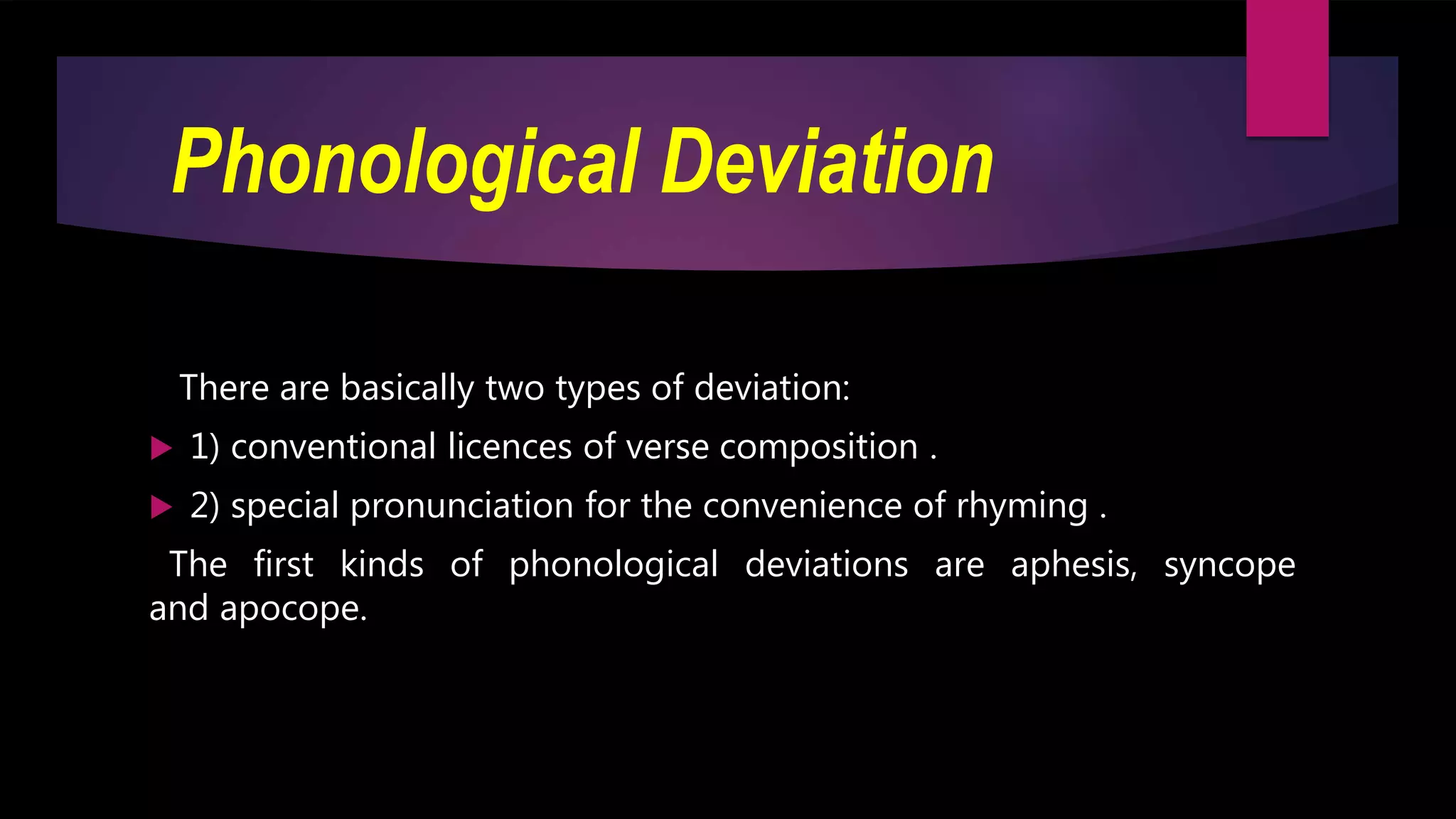 Phonological Deviation

There are basically two types of deviation:

1) conventional licences of verse composition .

2) special pronunciation for the convenience of rhyming .

The first kinds of phonological deviations are aphesis, syncope and apocope.